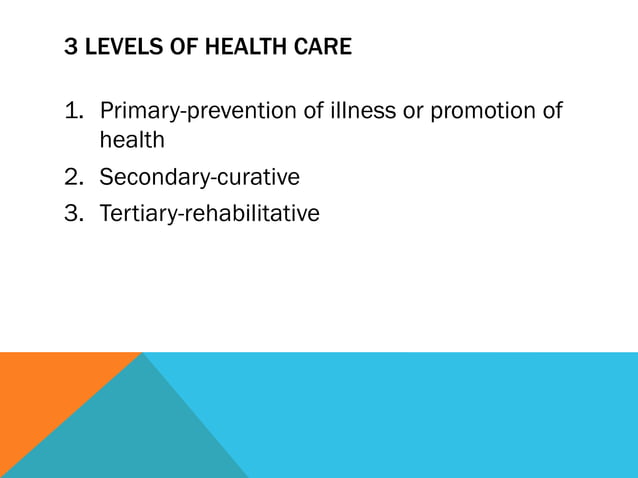 3 LEVELS OF HEALTH CARE

1. Primary-prevention of illness or promotion of health
2. Secondary-curative
3. Tertiary-rehabilitative